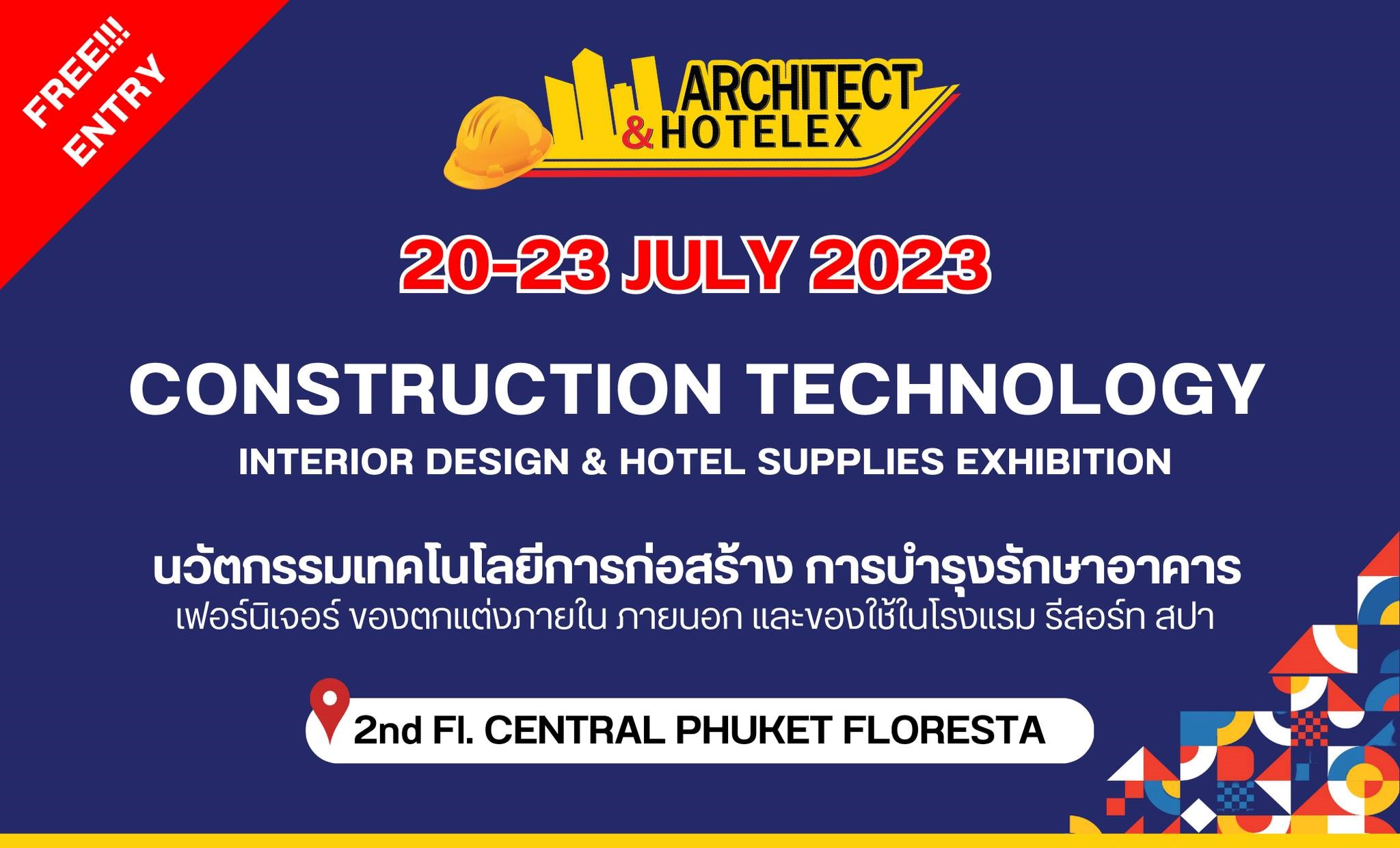 FREE!!! ENTRY

ARCHITECT & HOTELEX

20-23 JULY 2023

CONSTRUCTION TECHNOLOGY

INTERIOR DESIGN & HOTEL SUPPLIES EXHIBITION

นวัตกรรมเทคโนโลยีการก่อสร้าง การบำรุงรักษาอาคาร
เฟอร์นิเจอร์ ของตกแต่งภายใน ภายนอก และของใช้ในโรงแรม รีสอร์ท สปา

2nd Fl. CENTRAL PHUKET FLORESTA